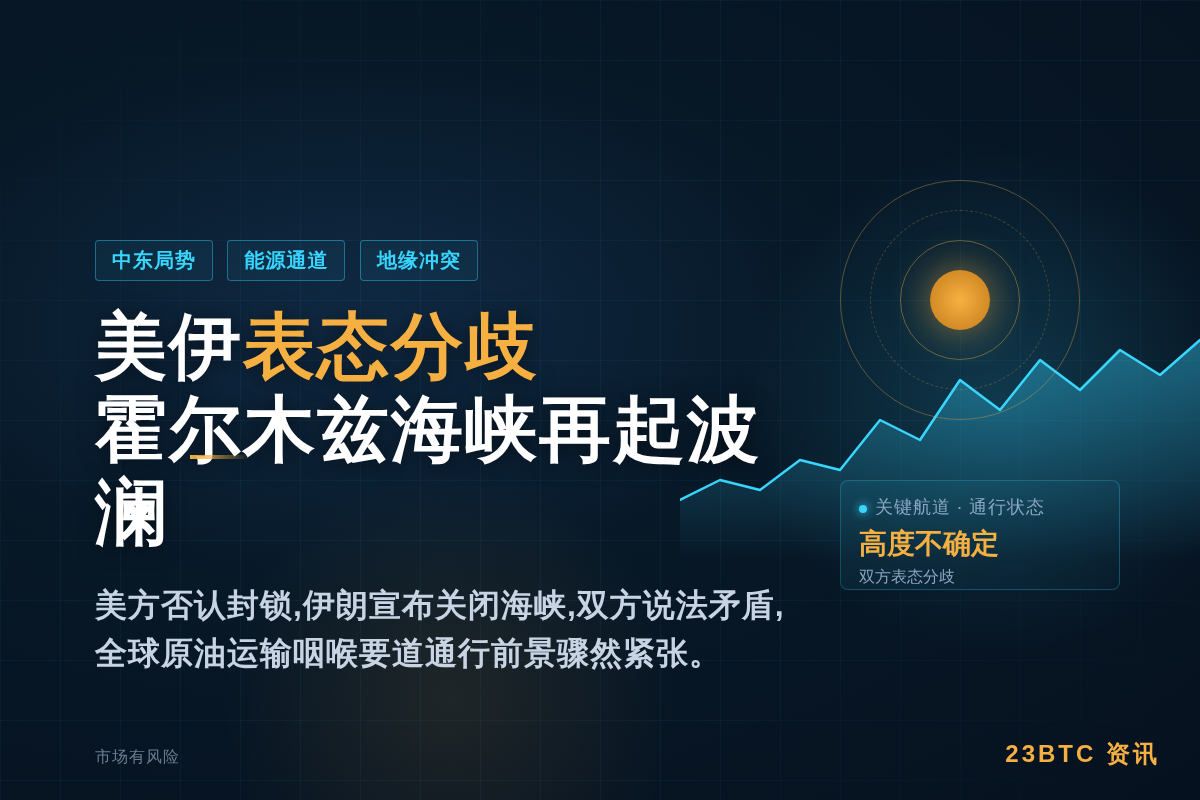 中东局势 能源通道 地缘冲突

美伊表态分歧
霍尔木兹海峡再起波澜

美方否认封锁,伊朗宣布关闭海峡,双方说法矛盾,全球原油运输咽喉要道通行前景骤然紧张。

关键航道 · 通行状态
高度不确定
双方表态分歧

市场有风险

23BTC 资讯